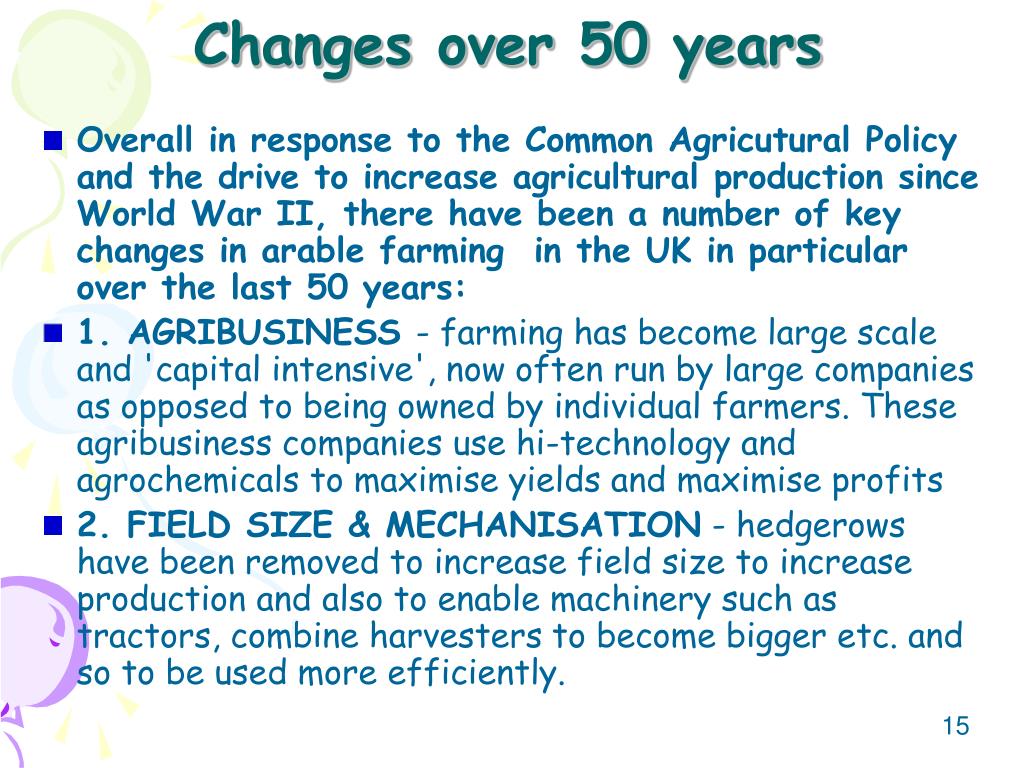 Changes over 50 years

Overall in response to the Common Agricutural Policy and the drive to increase agricultural production since World War II, there have been a number of key changes in arable farming  in the UK in particular over the last 50 years:

1. AGRIBUSINESS - farming has become large scale and 'capital intensive', now often run by large companies as opposed to being owned by individual farmers. These agribusiness companies use hi-technology and agrochemicals to maximise yields and maximise profits

2. FIELD SIZE & MECHANISATION - hedgerows have been removed to increase field size to increase production and also to enable machinery such as tractors, combine harvesters to become bigger etc. and so to be used more efficiently.

15